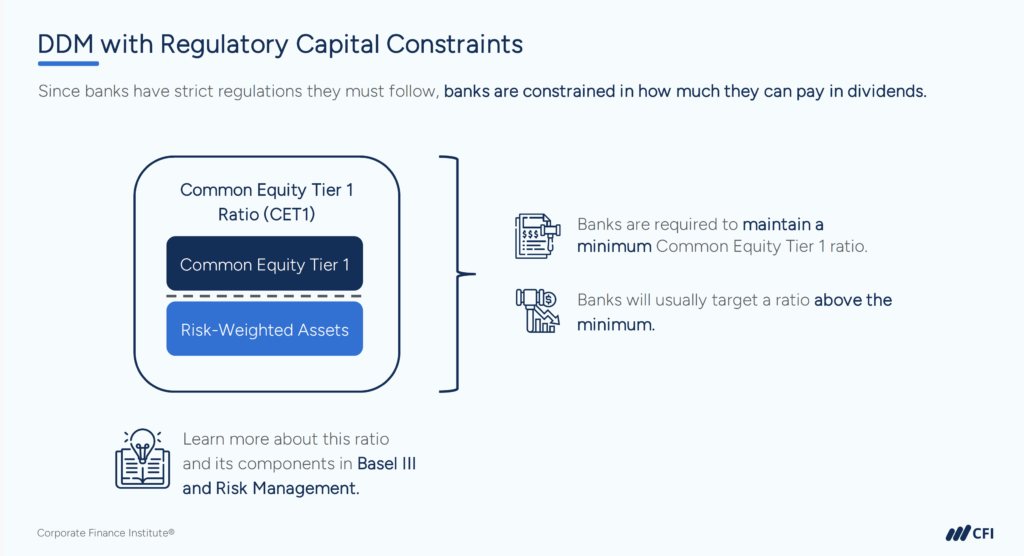 DDM with Regulatory Capital Constraints

Since banks have strict regulations they must follow, banks are constrained in how much they can pay in dividends.

Common Equity Tier 1 Ratio (CET1)

Common Equity Tier 1

Risk-Weighted Assets

Banks are required to maintain a minimum Common Equity Tier 1 ratio.

Banks will usually target a ratio above the minimum.

Learn more about this ratio and its components in Basel III and Risk Management.

Corporate Finance Institute®

CFI